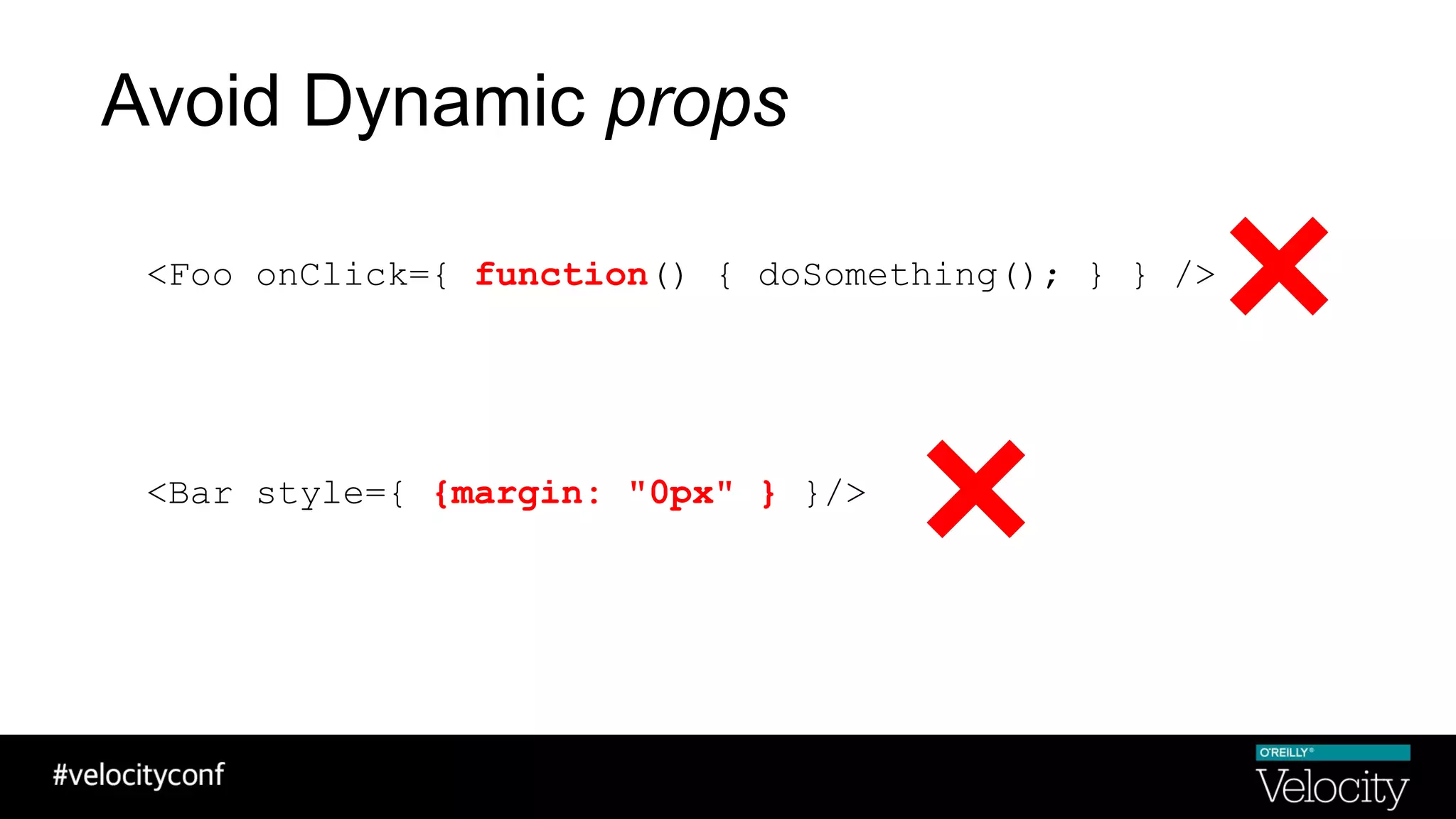 Avoid Dynamic props

<Foo onClick={ function() { doSomething(); } } />

<Bar style={ {margin: "0px" } }/>

#velocityconf

O'REILLY®
Velocity